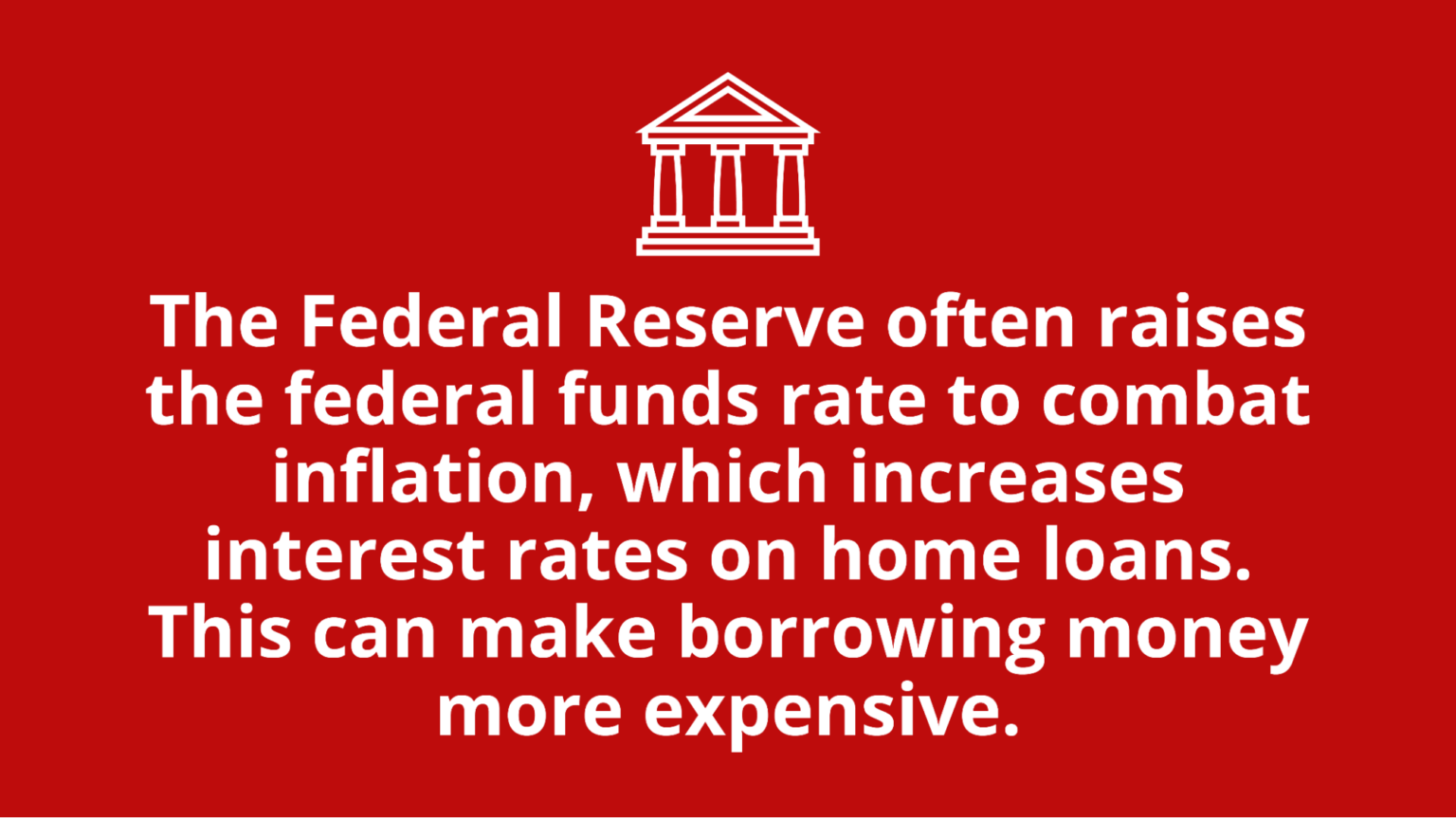 The Federal Reserve often raises the federal funds rate to combat inflation, which increases interest rates on home loans. This can make borrowing money more expensive.